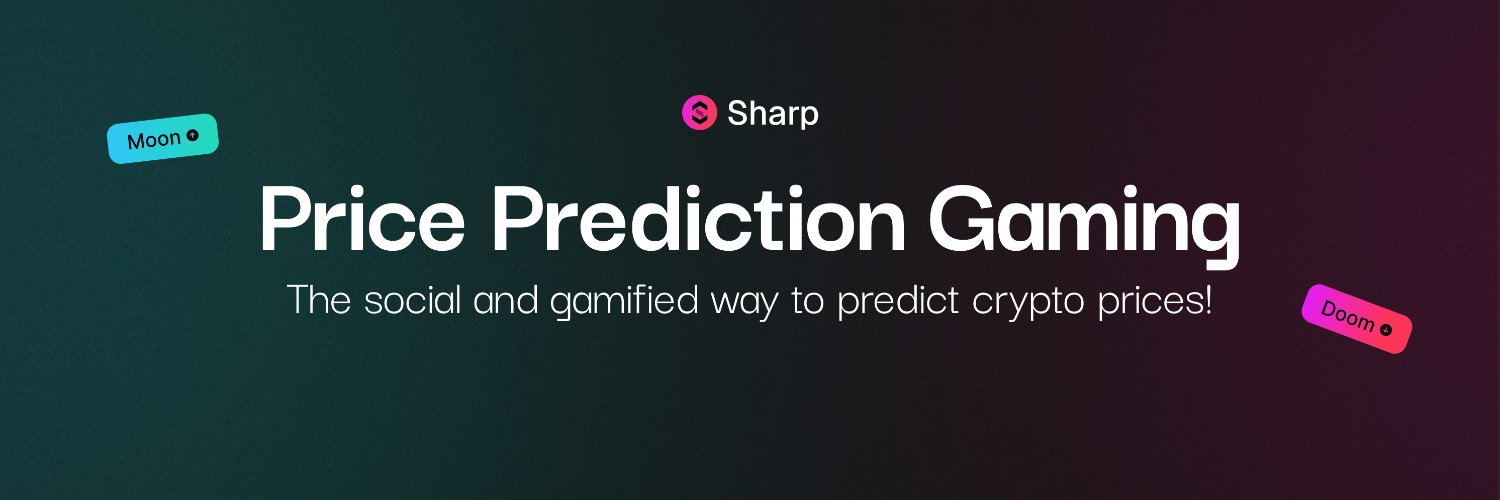 Sharp

Moon

Price Prediction Gaming

The social and gamified way to predict crypto prices!

Doom